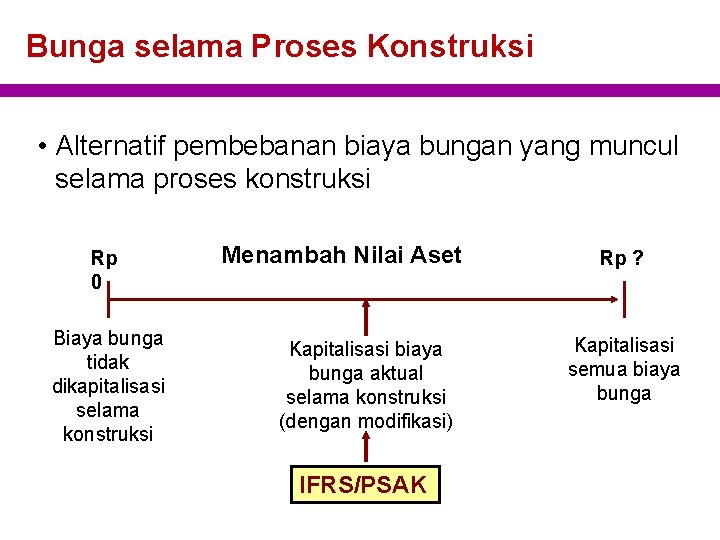 Bunga selama Proses Konstruksi

• Alternatif pembebanan biaya bungan yang muncul selama proses konstruksi

Rp 0

Menambah Nilai Aset

Rp ?

Biaya bunga tidak dikapitalisasi selama konstruksi

Kapitalisasi biaya bunga aktual selama konstruksi (dengan modifikasi)

Kapitalisasi semua biaya bunga

IFRS/PSAK